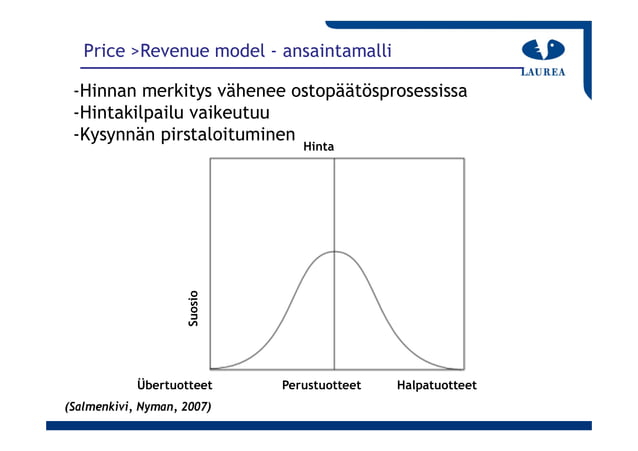 Price >Revenue model - ansaintamalli

LAUREA

-Hinnan merkitys vähenee ostopäätösprosessissa
-Hintakilpailu vaikeutuu
-Kysynnän pirstaloituminen

Hinta

Suosio

Übertuotteet
Perustuotteet
Halpatuotteet

(Salmenkivi, Nyman, 2007)